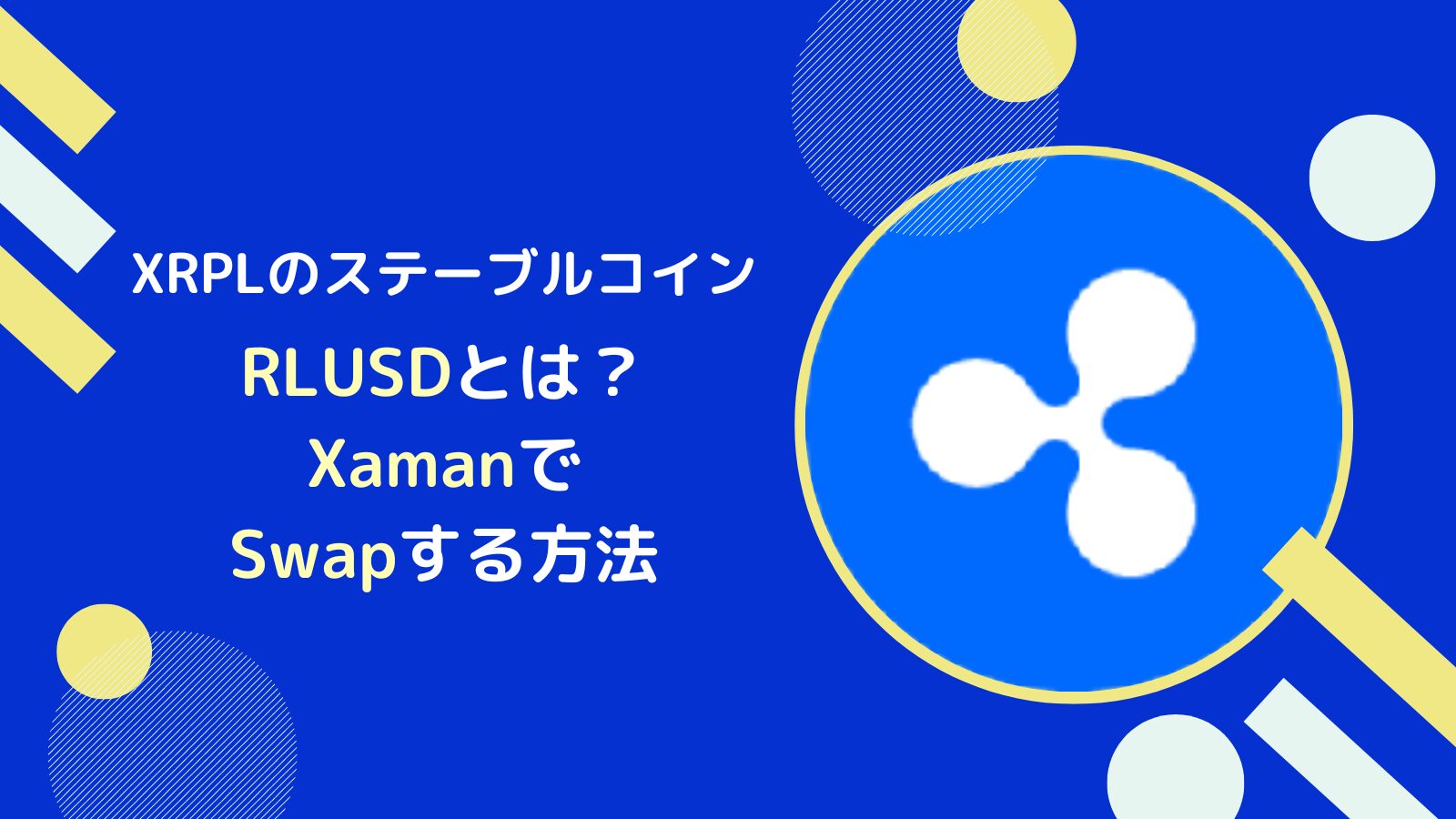 XRPLのステーブルコイン

RLUSDとは？
Xamanで
Swapする方法